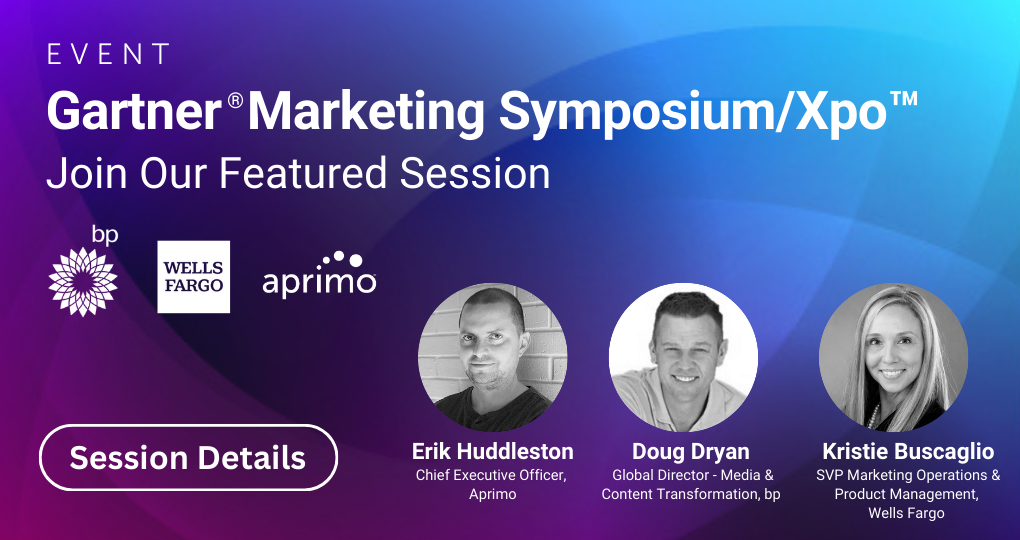 EVENT

Gartner® Marketing Symposium/Xpo™

Join Our Featured Session

bp

WELLS FARGO

aprimo

Session Details

Erik Huddleston
Chief Executive Officer, Aprimo

Doug Dryan
Global Director - Media & Content Transformation, bp

Kristie Buscaglio
SVP Marketing Operations & Product Management, Wells Fargo